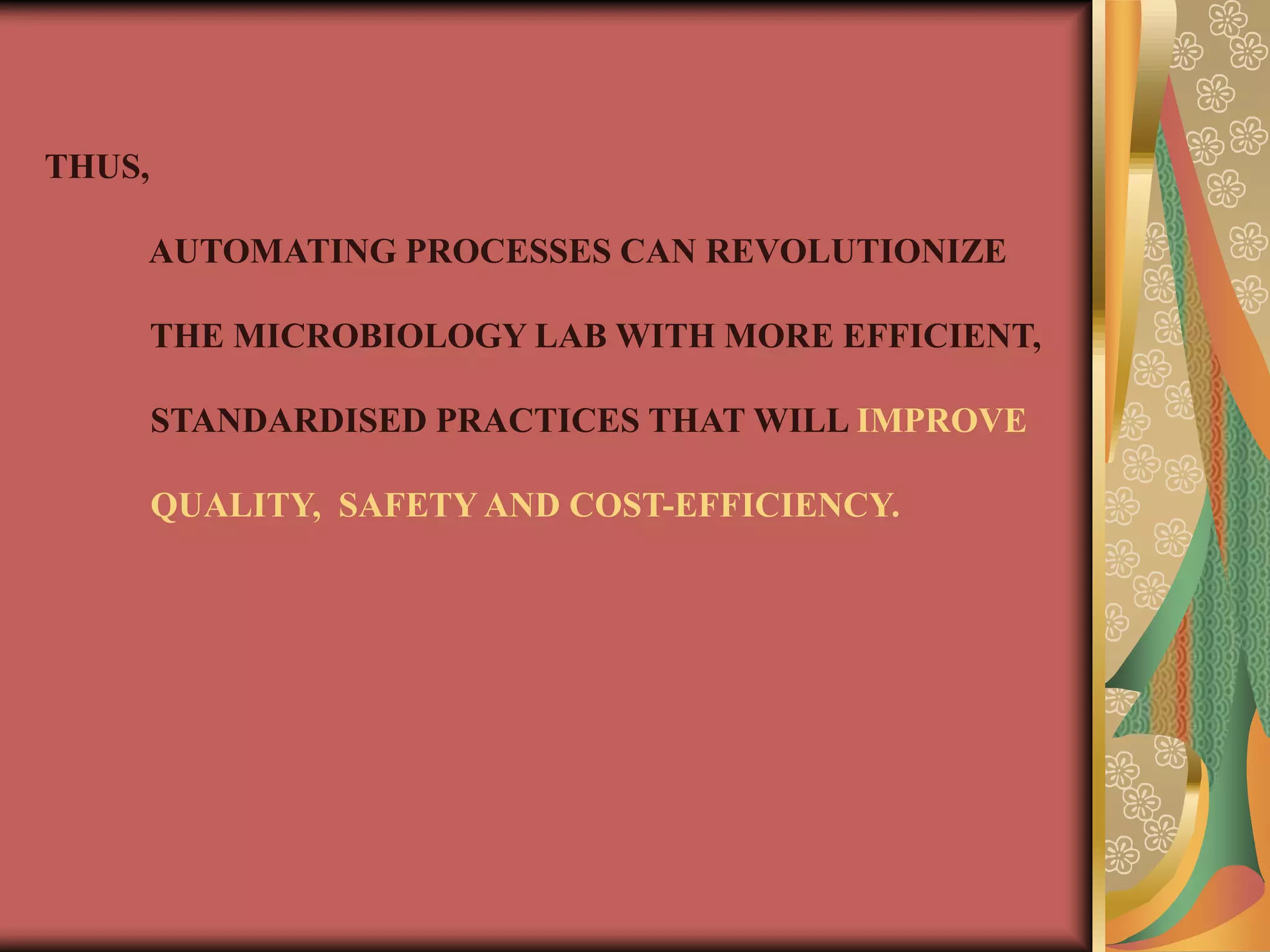 THUS,

AUTOMATING PROCESSES CAN REVOLUTIONIZE THE MICROBIOLOGY LAB WITH MORE EFFICIENT, STANDARDISED PRACTICES THAT WILL IMPROVE QUALITY, SAFETY AND COST-EFFICIENCY.